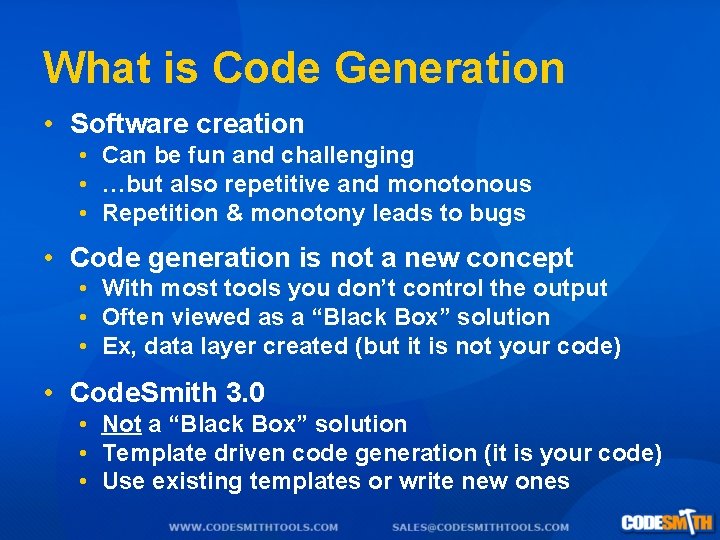 What is Code Generation

• Software creation
  • Can be fun and challenging
  • …but also repetitive and monotonous
  • Repetition & monotony leads to bugs

• Code generation is not a new concept
  • With most tools you don't control the output
  • Often viewed as a "Black Box" solution
  • Ex, data layer created (but it is not your code)

• CodeSmith 3.0
  • Not a "Black Box" solution
  • Template driven code generation (it is your code)
  • Use existing templates or write new ones

WWW.CODESMITHTOOLS.COM SALES@CODESMITHTOOLS.COM

CODESMITH